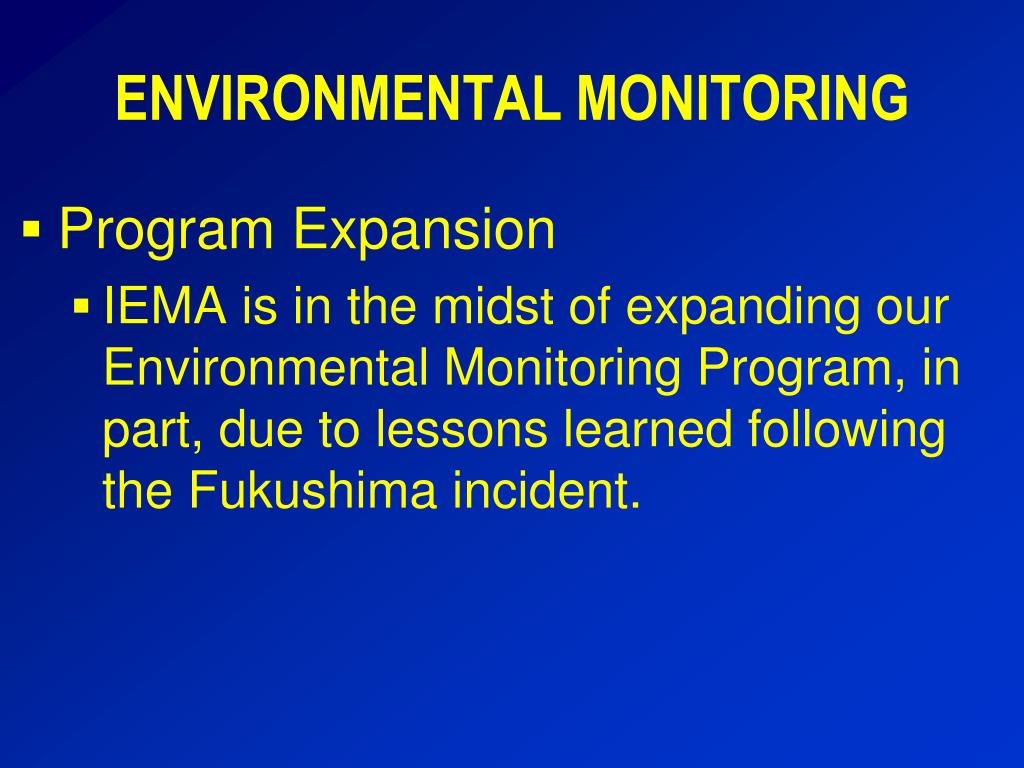 ENVIRONMENTAL MONITORING

▪ Program Expansion

▪ IEMA is in the midst of expanding our Environmental Monitoring Program, in part, due to lessons learned following the Fukushima incident.